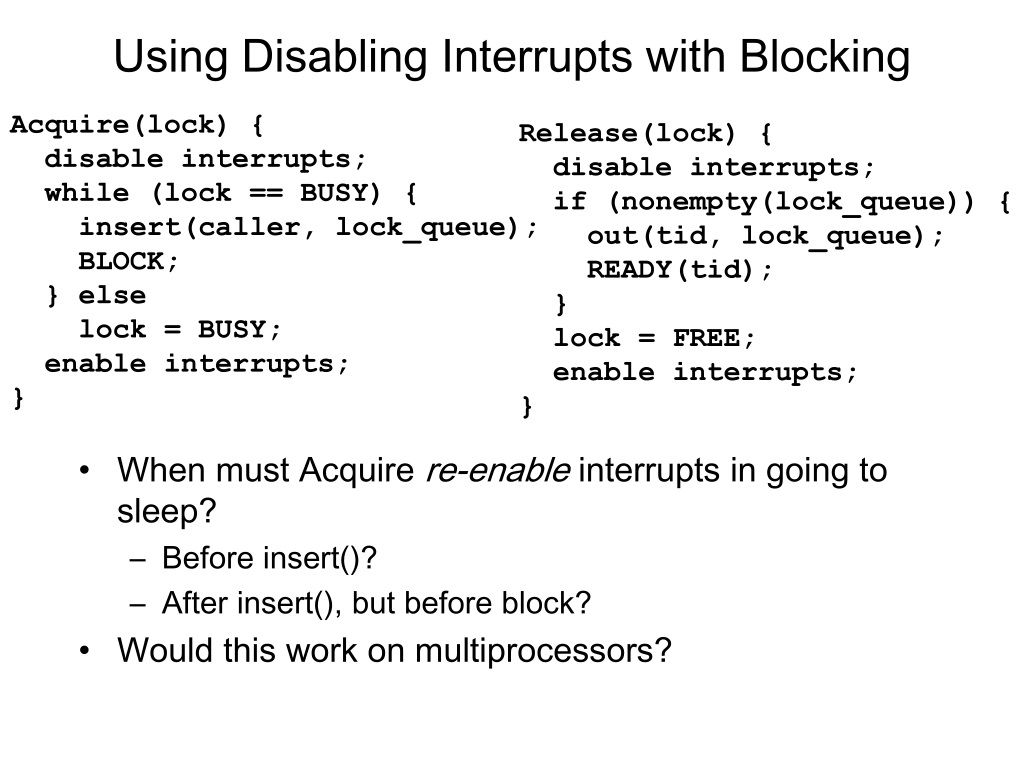 Using Disabling Interrupts with Blocking

Acquire(lock) {
  disable interrupts;
  while (lock == BUSY) {
    insert(caller, lock_queue);
    BLOCK;
  } else
    lock = BUSY;
  enable interrupts;
}

Release(lock) {
  disable interrupts;
  if (nonempty(lock_queue)) {
    out(tid, lock_queue);
    READY(tid);
  }
  lock = FREE;
  enable interrupts;
}

• When must Acquire re-enable interrupts in going to sleep?
  – Before insert()?
  – After insert(), but before block?
• Would this work on multiprocessors?